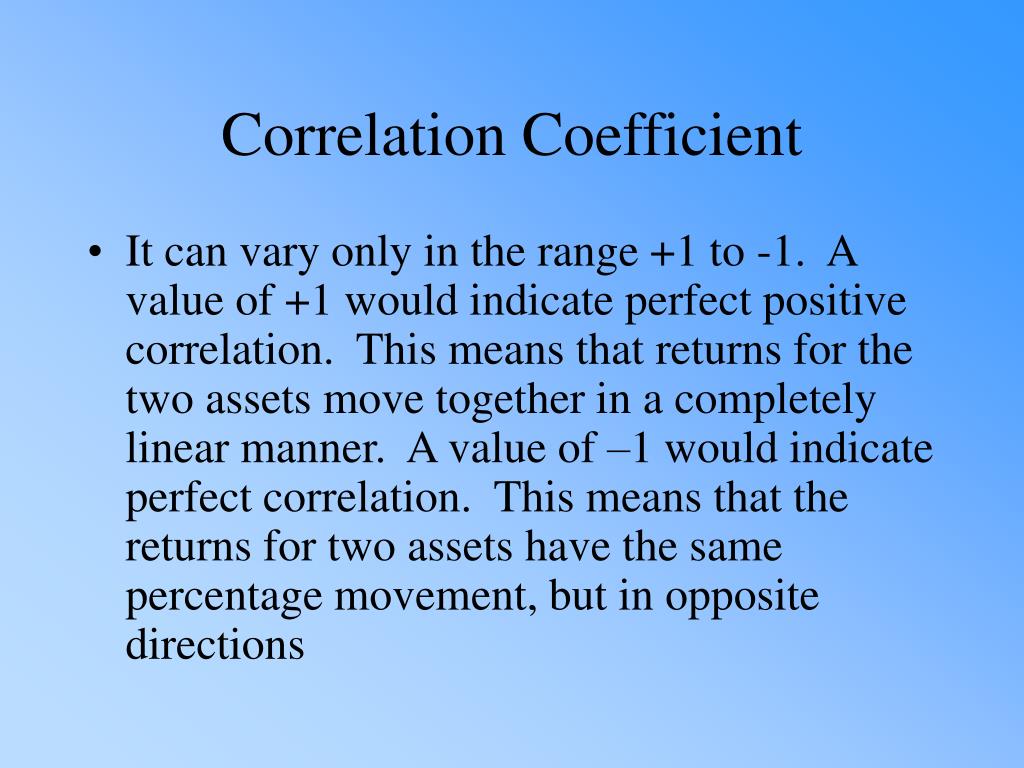 Correlation Coefficient

• It can vary only in the range +1 to -1. A value of +1 would indicate perfect positive correlation. This means that returns for the two assets move together in a completely linear manner. A value of –1 would indicate perfect correlation. This means that the returns for two assets have the same percentage movement, but in opposite directions